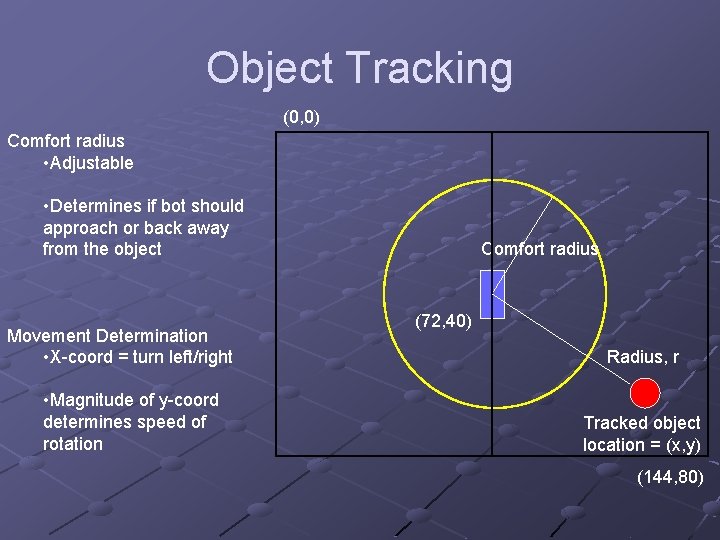 Object Tracking

Comfort radius
•Adjustable

•Determines if bot should approach or back away from the object

Movement Determination
•X-coord = turn left/right

•Magnitude of y-coord determines speed of rotation

(0,0)

Comfort radius

(72,40)

Radius, r

Tracked object location = (x,y)

(144,80)